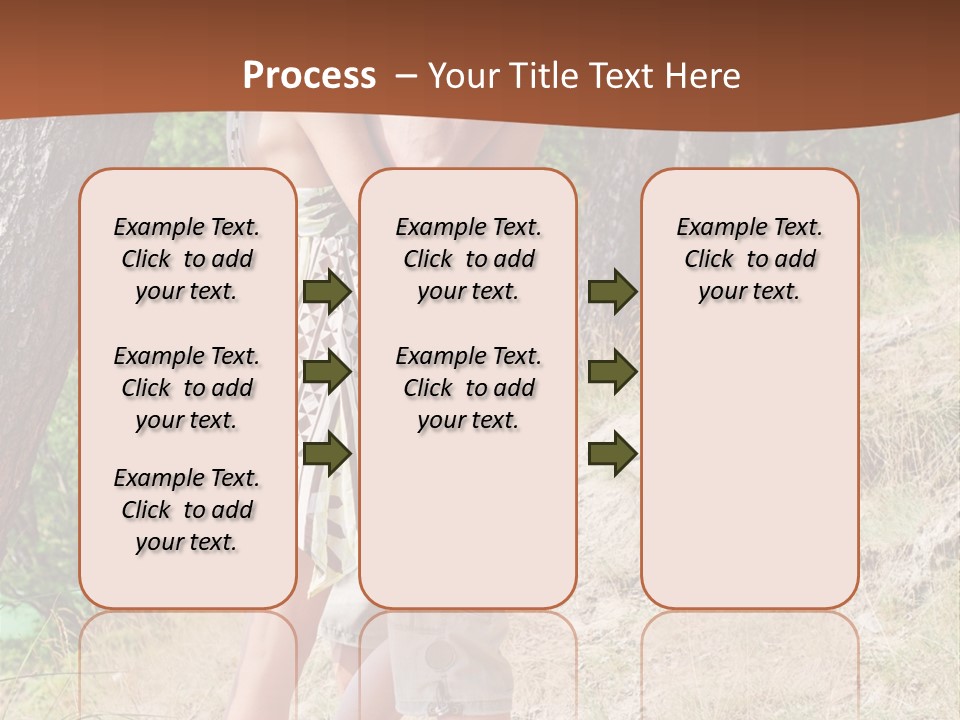 Process – Your Title Text Here

Example Text. Click to add your text.

Example Text. Click to add your text.

Example Text. Click to add your text.

Example Text. Click to add your text.

Example Text. Click to add your text.

Example Text. Click to add your text.